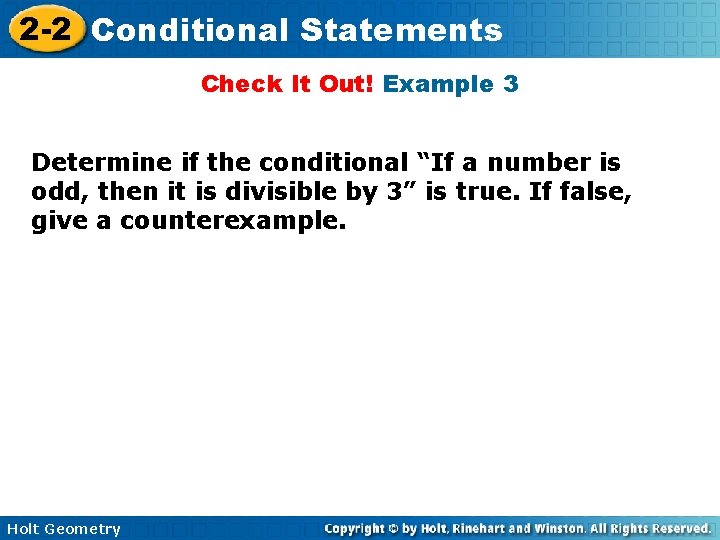 2-2 Conditional Statements

Check It Out! Example 3

Determine if the conditional "If a number is odd, then it is divisible by 3" is true. If false, give a counterexample.

Holt Geometry

Copyright © by Holt, Rinehart and Winston. All Rights Reserved.